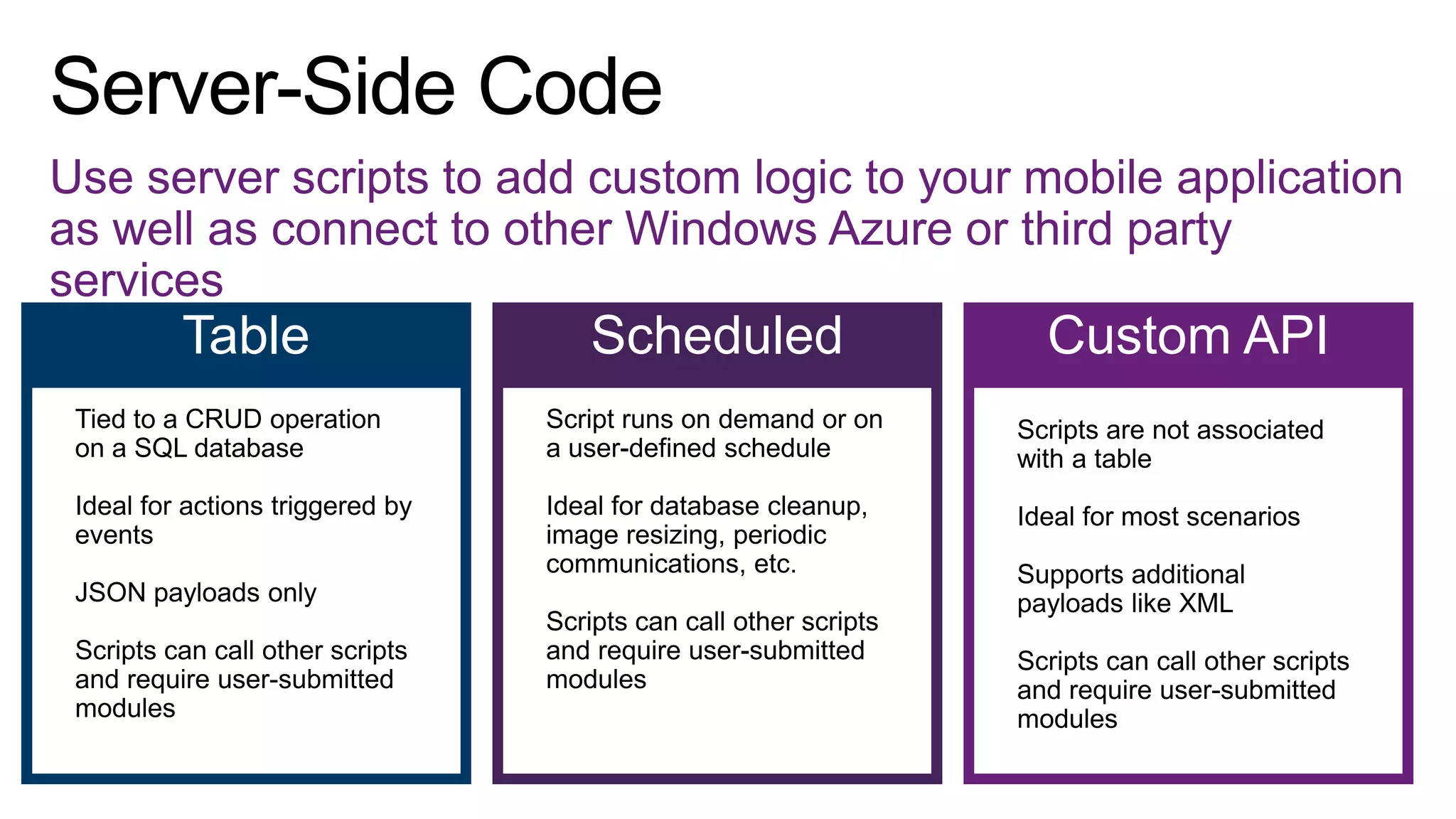 Server-Side Code

Use server scripts to add custom logic to your mobile application as well as connect to other Windows Azure or third party services

Table

Tied to a CRUD operation on a SQL database

Ideal for actions triggered by events

JSON payloads only

Scripts can call other scripts and require user-submitted modules

Scheduled

Script runs on demand or on a user-defined schedule

Ideal for database cleanup, image resizing, periodic communications, etc.

Scripts can call other scripts and require user-submitted modules

Custom API

Scripts are not associated with a table

Ideal for most scenarios

Supports additional payloads like XML

Scripts can call other scripts and require user-submitted modules